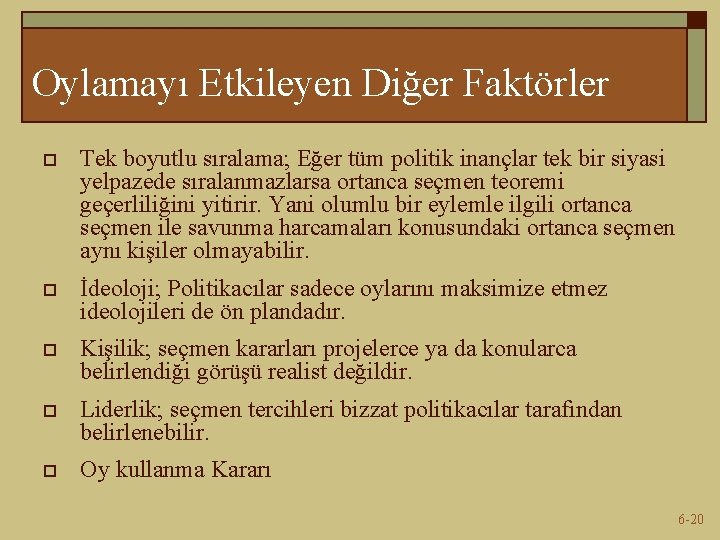 Oylamayı Etkileyen Diğer Faktörler

Tek boyutlu sıralama; Eğer tüm politik inançlar tek bir siyasi yelpazede sıralanmazlarsa ortanca seçmen teoremi geçerliliğini yitirir. Yani olumlu bir eylemle ilgili ortanca seçmen ile savunma harcamaları konusundaki ortanca seçmen aynı kişiler olmayabilir.

İdeoloji; Politikacılar sadece oylarını maksimize etmez ideolojileri de ön plandadır.

Kişilik; seçmen kararları projelerce ya da konularca belirlendiği görüşü realist değildir.

Liderlik; seçmen tercihleri bizzat politikacılar tarafından belirlenebilir.

Oy kullanma Kararı

6-20